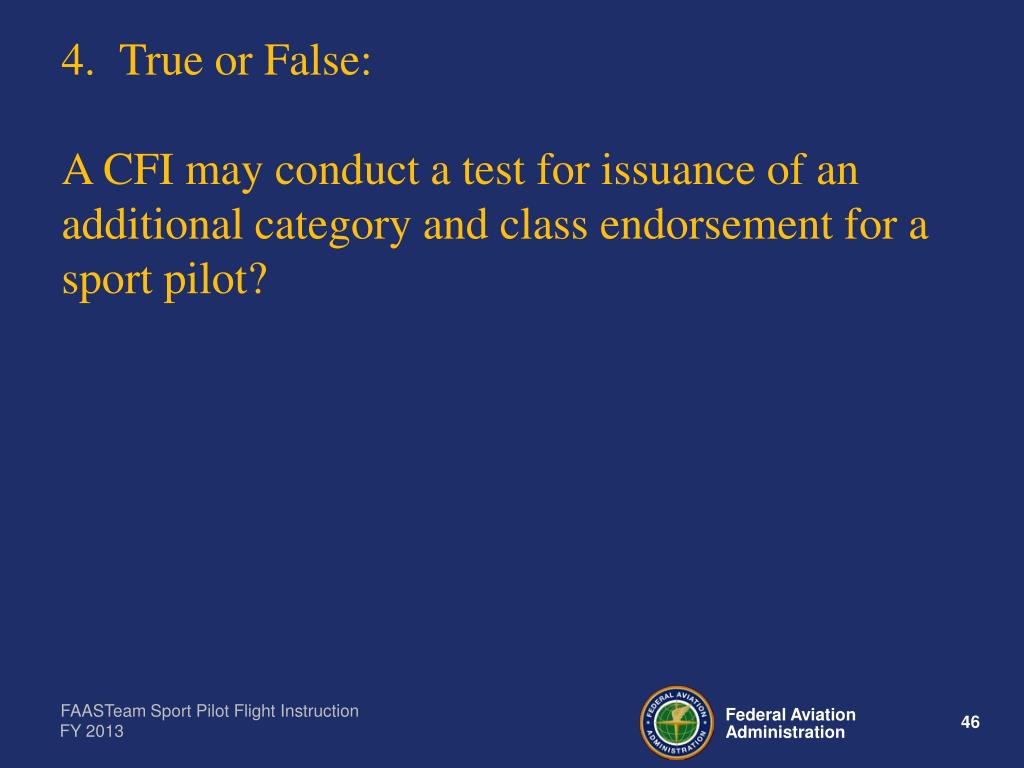 4. True or False:

A CFI may conduct a test for issuance of an additional category and class endorsement for a sport pilot?

FAASTeam Sport Pilot Flight Instruction
FY 2013

FEDERAL AVIATION ADMINISTRATION

Federal Aviation Administration

46